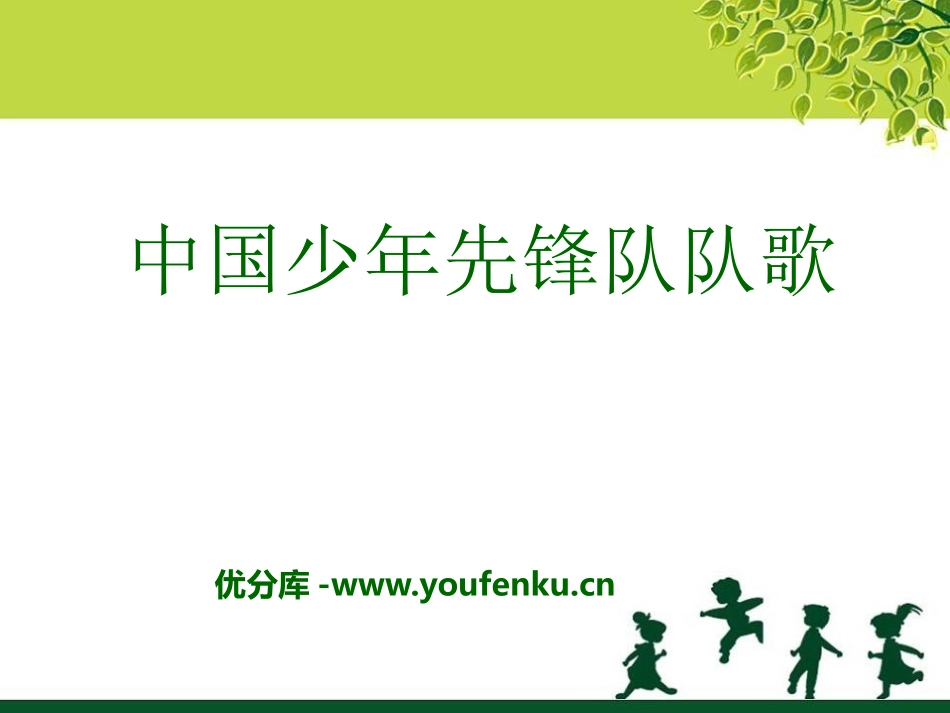 中国少年先锋队队歌

优分库 -www.youfenku.cn